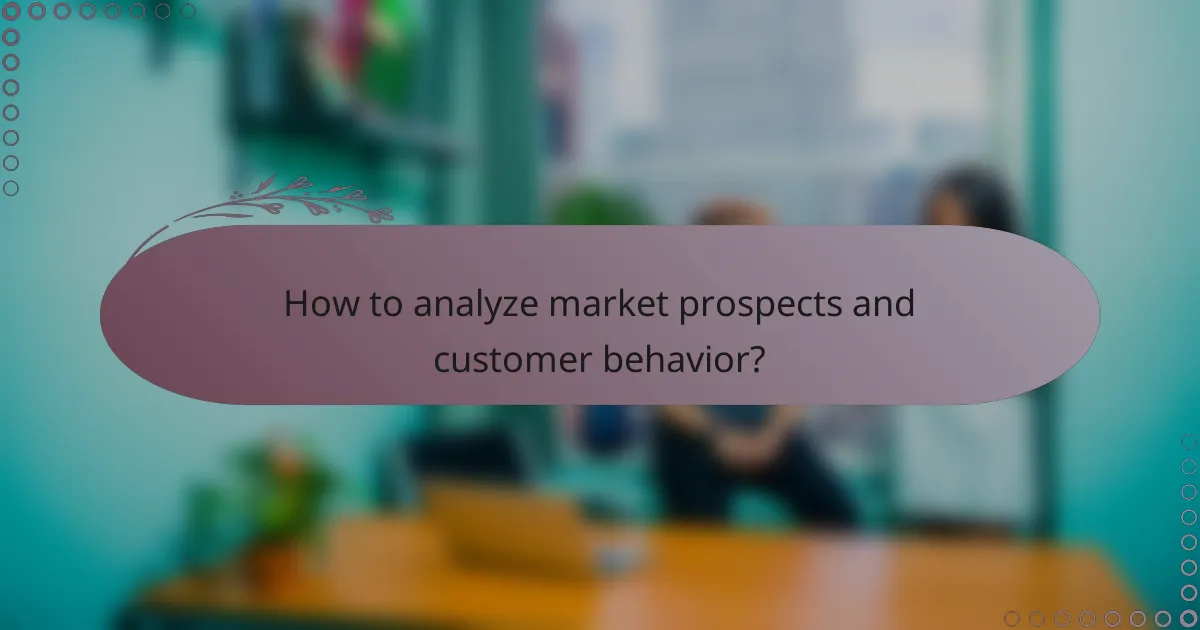 How to analyze market prospects and customer behavior?